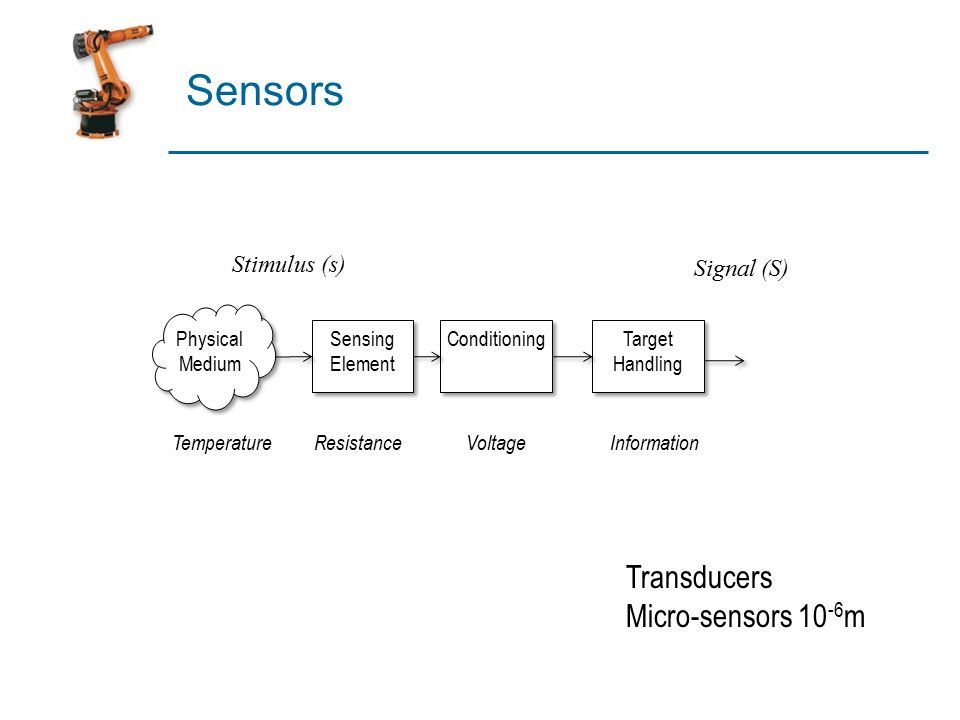 Sensors

Stimulus (s)

Signal (S)

Physical Medium

Sensing Element

Conditioning

Target Handling

Temperature

Resistance

Voltage

Information

Transducers
Micro-sensors $10^{-6}$m